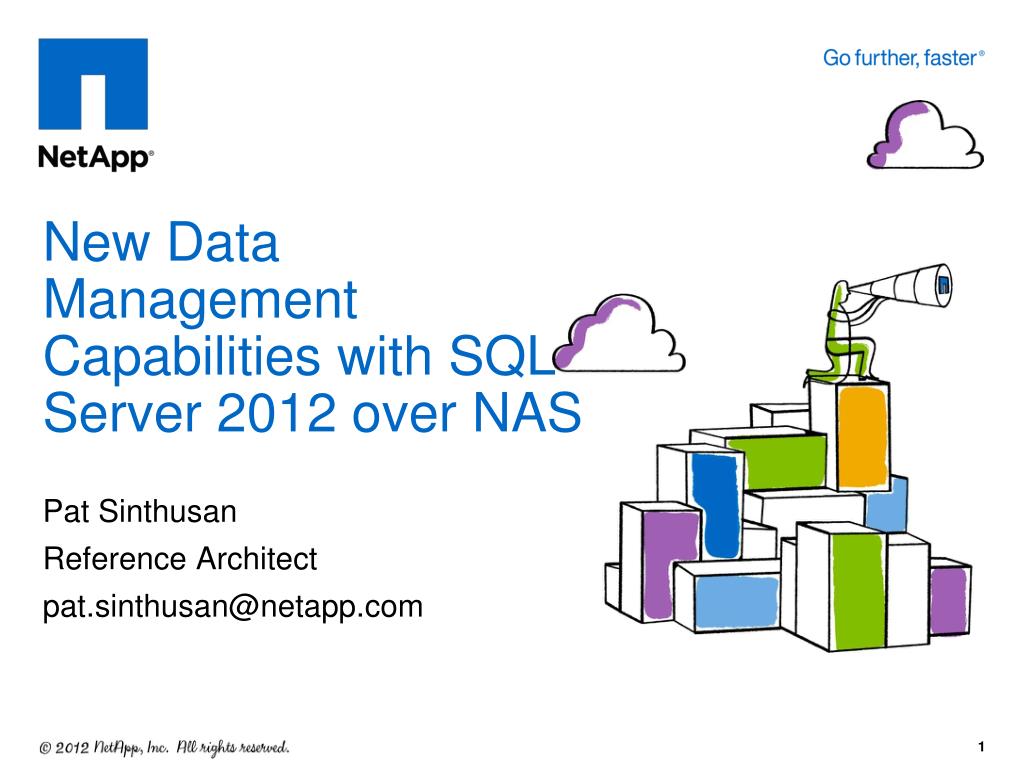 NetApp®

Go further, faster®

New Data Management Capabilities with SQL Server 2012 over NAS

Pat Sinthusan

Reference Architect

pat.sinthusan@netapp.com

© 2012 NetApp, Inc. All rights reserved.

1